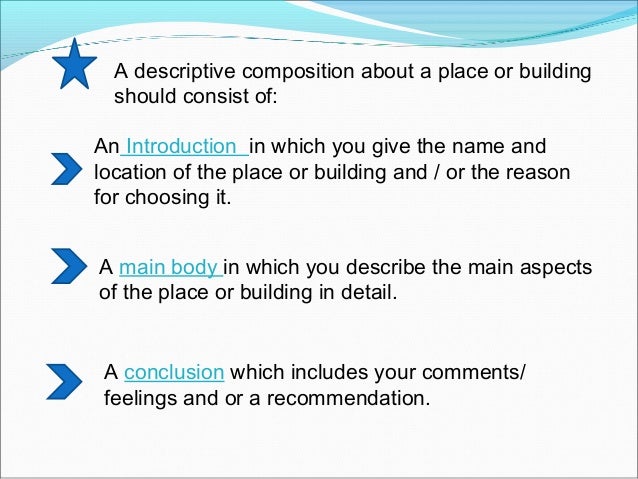 A descriptive composition about a place or building should consist of:

An Introduction in which you give the name and location of the place or building and / or the reason for choosing it.

A main body in which you describe the main aspects of the place or building in detail.

A conclusion which includes your comments/ feelings and or a recommendation.